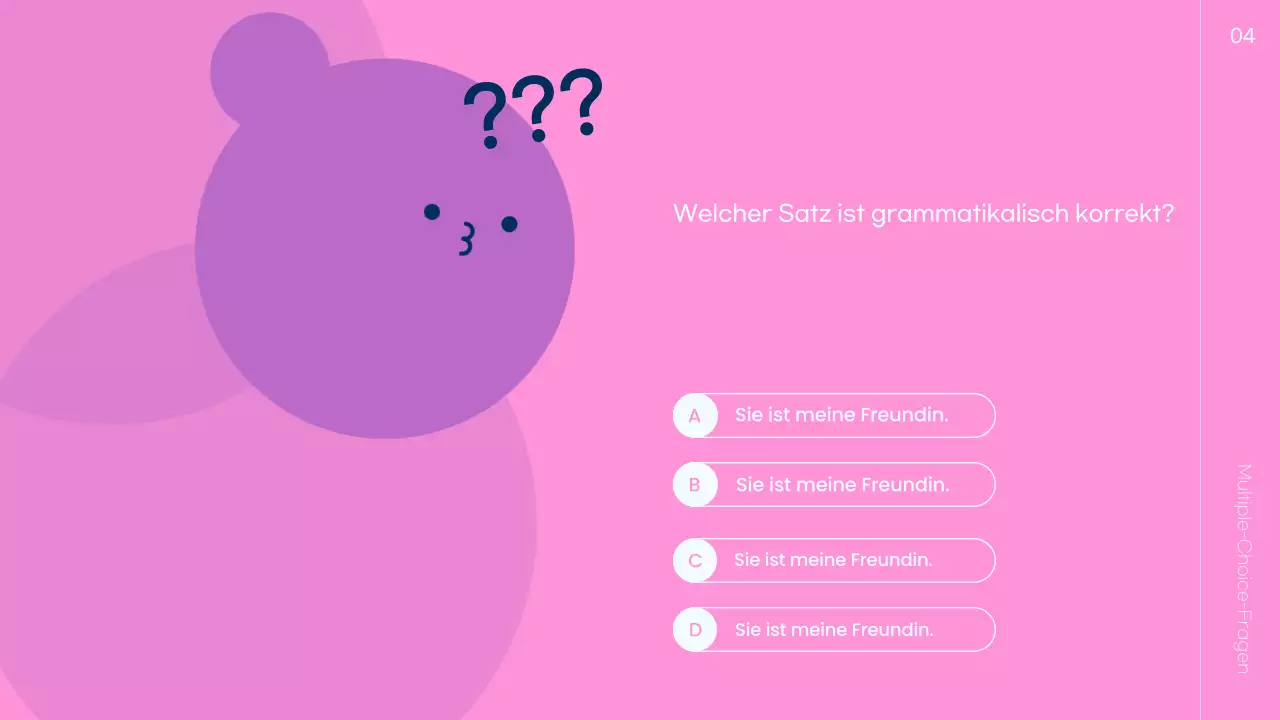 04

???

Welcher Satz ist grammatikalisch korrekt?

A Sie ist meine Freundin.

B Sie ist meine Freundin.

C Sie ist meine Freundin.

D Sie ist meine Freundin.

Multiple-Choice-Fragen